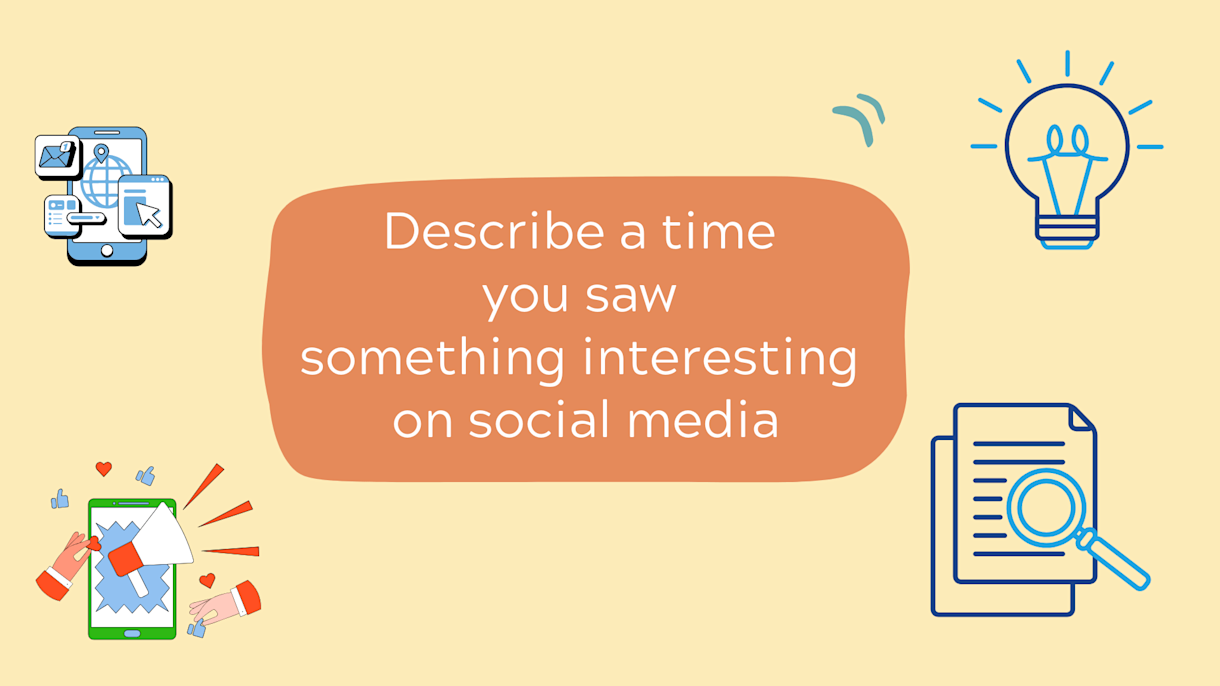 Describe a time you saw something interesting on social media